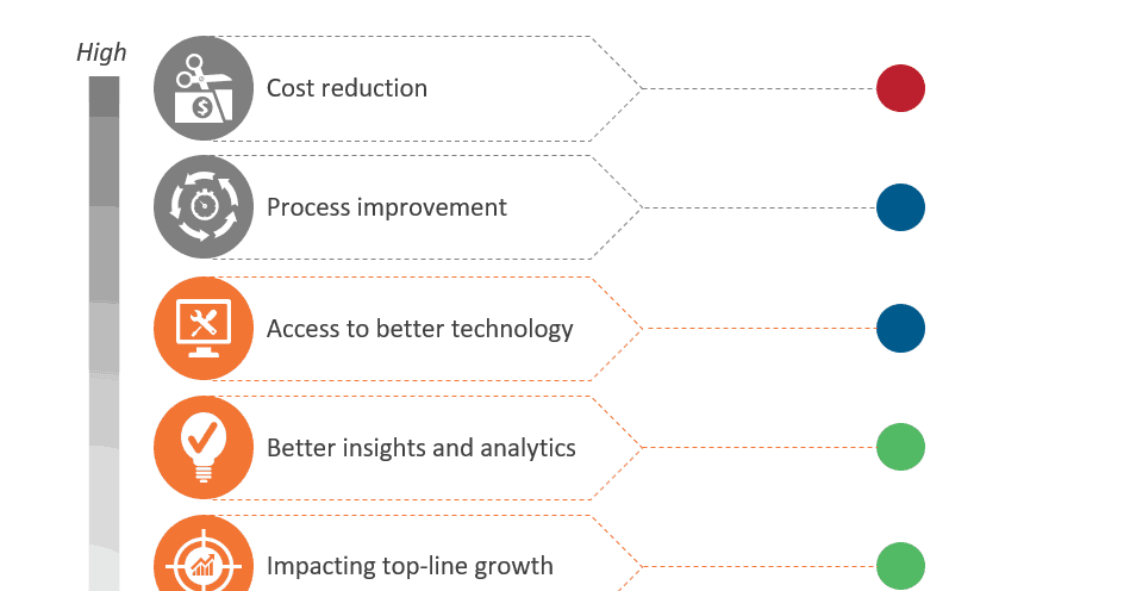 High

Cost reduction

Process improvement

Access to better technology

Better insights and analytics

Impacting top-line growth